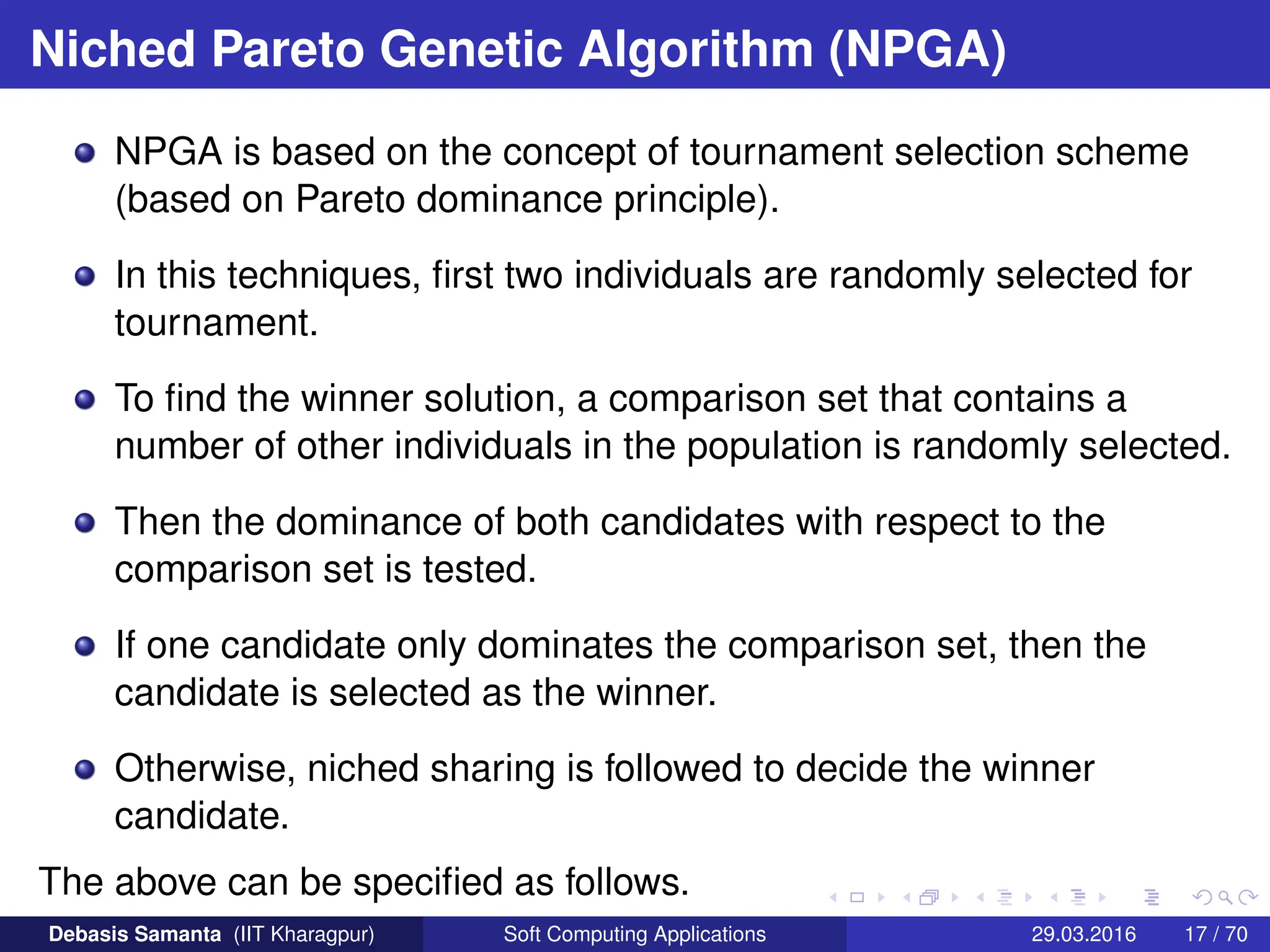 Niched Pareto Genetic Algorithm (NPGA)

NPGA is based on the concept of tournament selection scheme (based on Pareto dominance principle).

In this techniques, first two individuals are randomly selected for tournament.

To find the winner solution, a comparison set that contains a number of other individuals in the population is randomly selected.

Then the dominance of both candidates with respect to the comparison set is tested.

If one candidate only dominates the comparison set, then the candidate is selected as the winner.

Otherwise, niched sharing is followed to decide the winner candidate.

The above can be specified as follows.

Debasis Samanta (IIT Kharagpur) Soft Computing Applications 29.03.2016 17 / 70